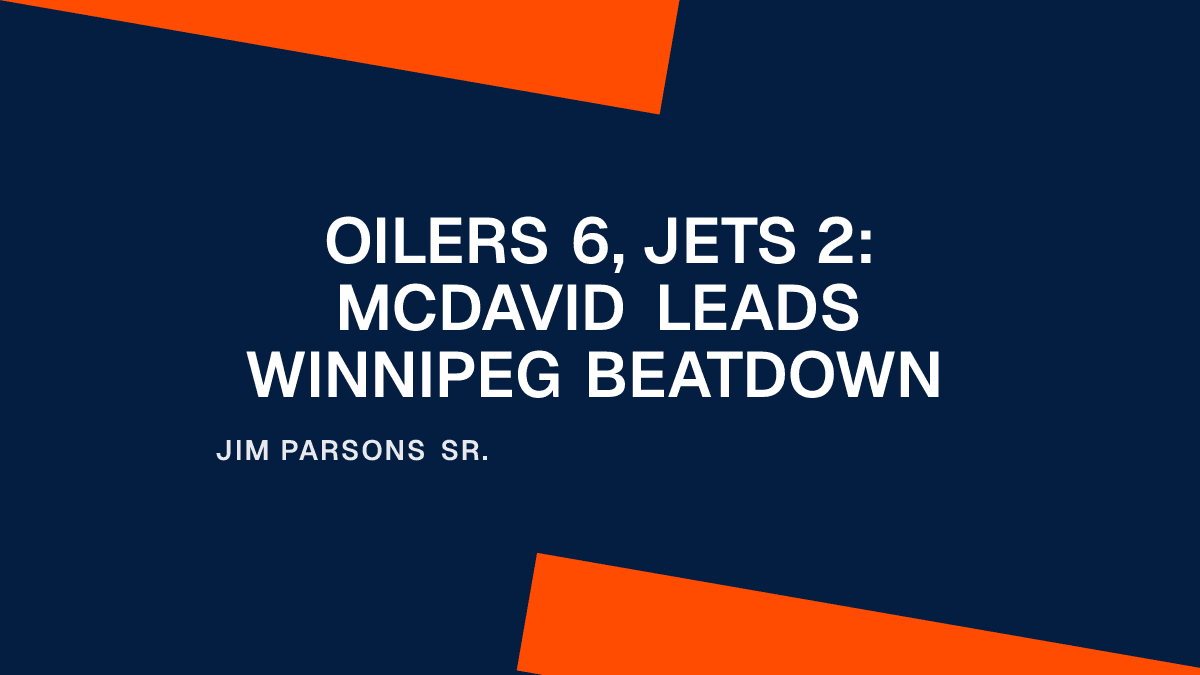 OILERS 6, JETS 2: MCDAVID LEADS WINNIPEG BEATDOWN

JIM PARSONS SR.